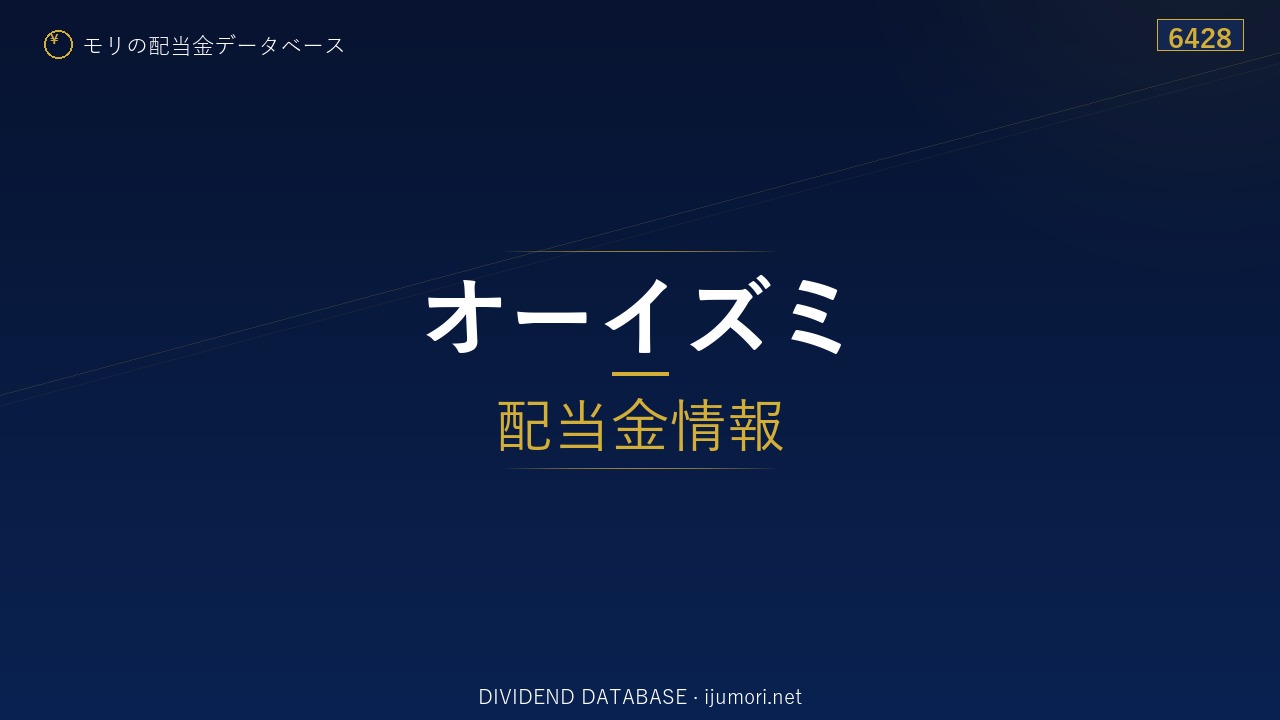 ¥ モリの配当金データベース

6428

オーイズミ

配当金情報

DIVIDEND DATABASE · ijumori.net